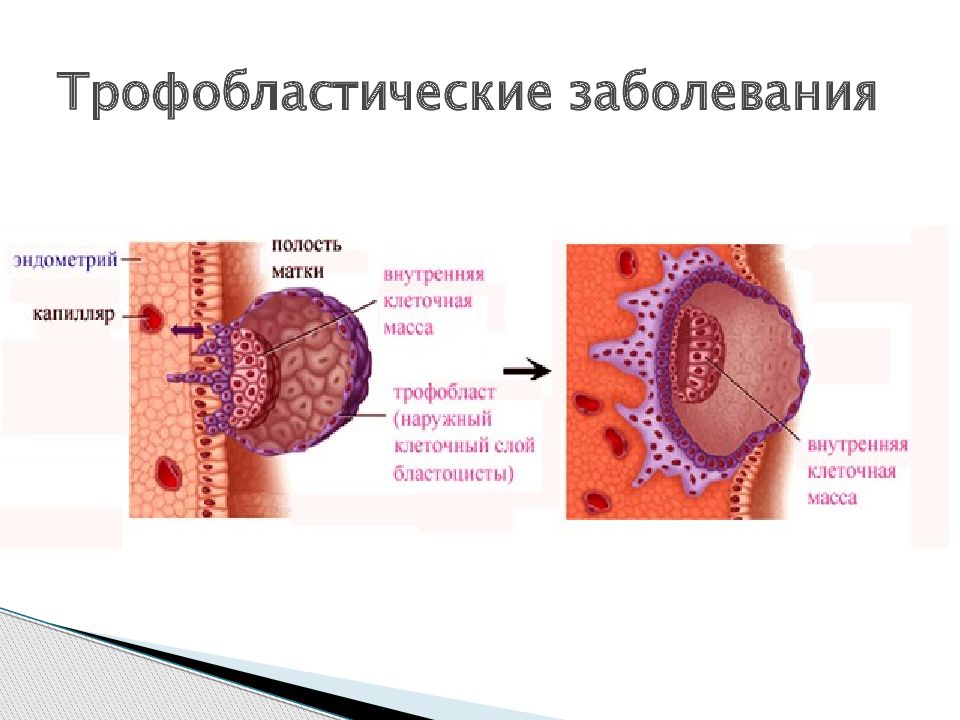 Трофобластические заболевания

эндометрий

капилляр

полость матки

внутренняя клеточная масса

трофобласт (наружный клеточный слой бластоцисты)

внутренняя клеточная масса